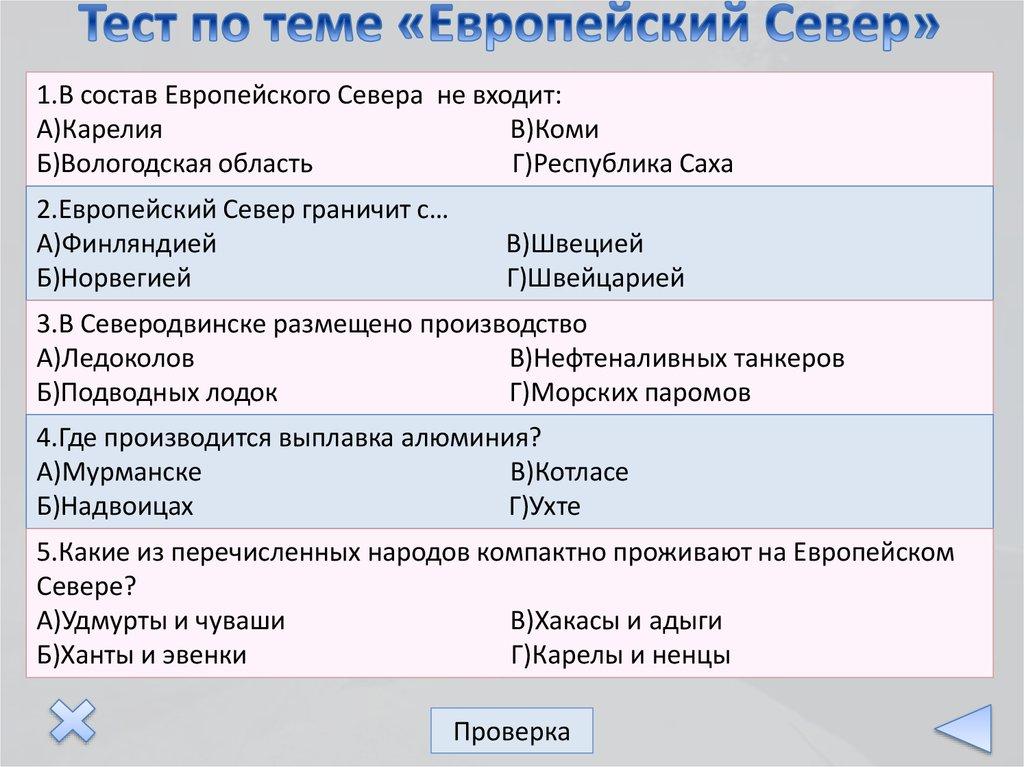 Тест по теме «Европейский Север»

1.В состав Европейского Севера не входит:
А)Карелия В)Коми
Б)Вологодская область Г)Республика Саха

2.Европейский Север граничит с…
А)Финляндией В)Швецией
Б)Норвегией Г)Швейцарией

3.В Северодвинске размещено производство
А)Ледоколов В)Нефтеналивных танкеров
Б)Подводных лодок Г)Морских паромов

4.Где производится выплавка алюминия?
А)Мурманске В)Котласе
Б)Надвоицах Г)Ухте

5.Какие из перечисленных народов компактно проживают на Европейском Севере?
А)Удмурты и чуваши В)Хакасы и адыги
Б)Ханты и эвенки Г)Карелы и ненцы

Проверка